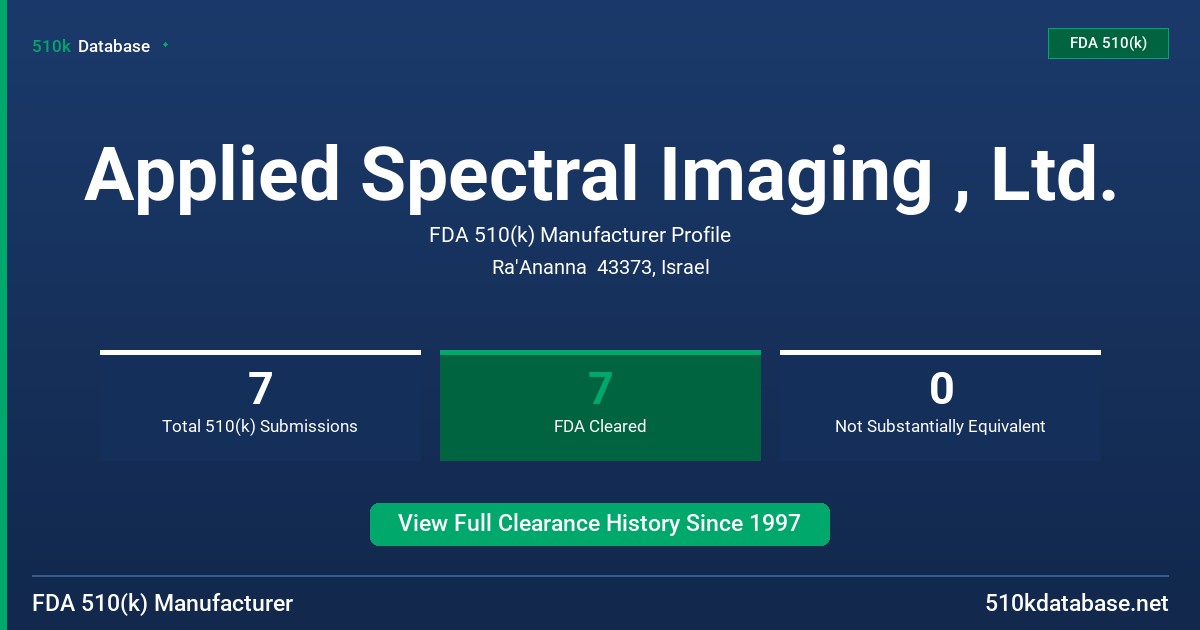 510k Database

FDA 510(k)

Applied Spectral Imaging , Ltd.

FDA 510(k) Manufacturer Profile

Ra'Ananna 43373, Israel

7
Total 510(k) Submissions

7
FDA Cleared

0
Not Substantially Equivalent

View Full Clearance History Since 1997

FDA 510(k) Manufacturer

510kdatabase.net